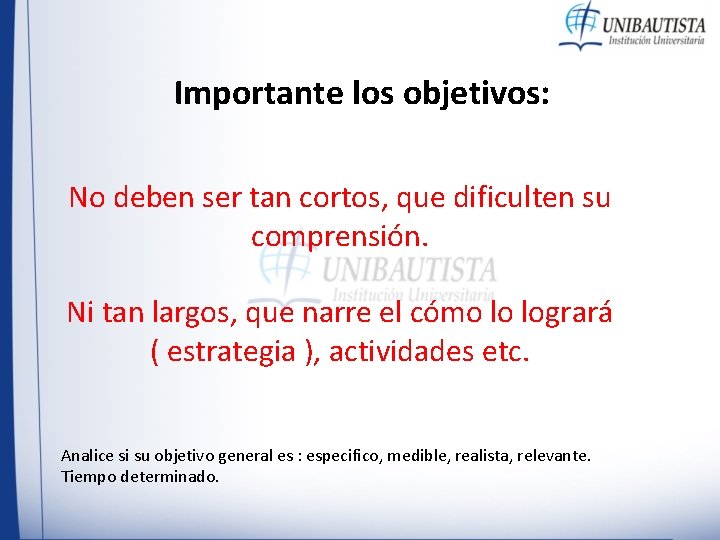 UNIBAUTISTA
Institución Universitaria

Importante los objetivos:

No deben ser tan cortos, que dificulten su comprensión.

UNIBAUTISTA
Institución Universitaria

Ni tan largos, que narre el cómo lo logrará ( estrategia ), actividades etc.

Analice si su objetivo general es : especifico, medible, realista, relevante. Tiempo determinado.